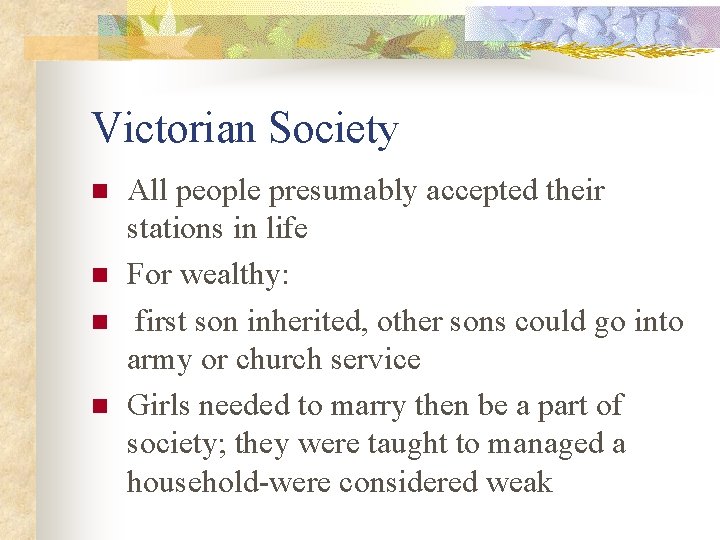 Victorian Society

- All people presumably accepted their stations in life
- For wealthy:
- first son inherited, other sons could go into army or church service
- Girls needed to marry then be a part of society; they were taught to managed a household-were considered weak